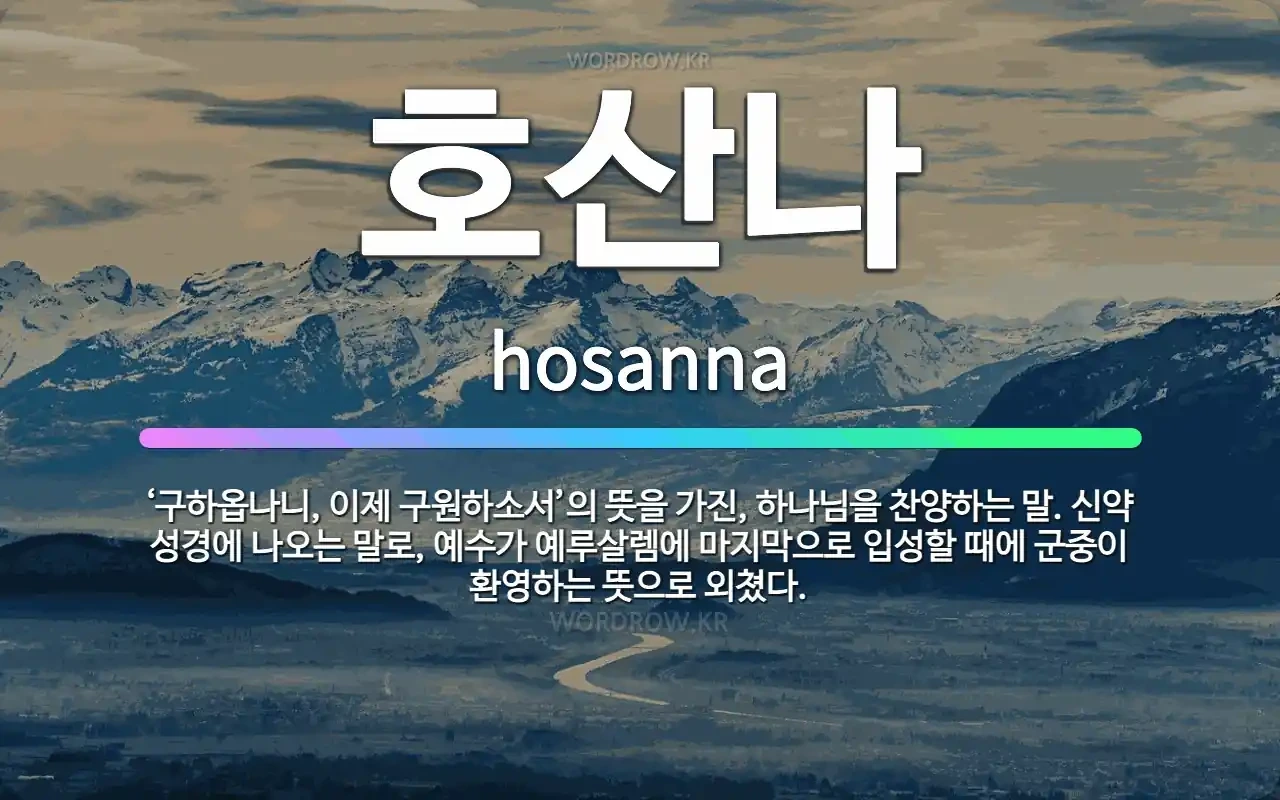 WORDROW.KR

호산나

hosanna

‘구하옵나니, 이제 구원하소서’의 뜻을 가진, 하나님을 찬양하는 말. 신약 성경에 나오는 말로, 예수가 예루살렘에 마지막으로 입성할 때에 군중이 환영하는 뜻으로 외쳤다.

WORDROW.KR